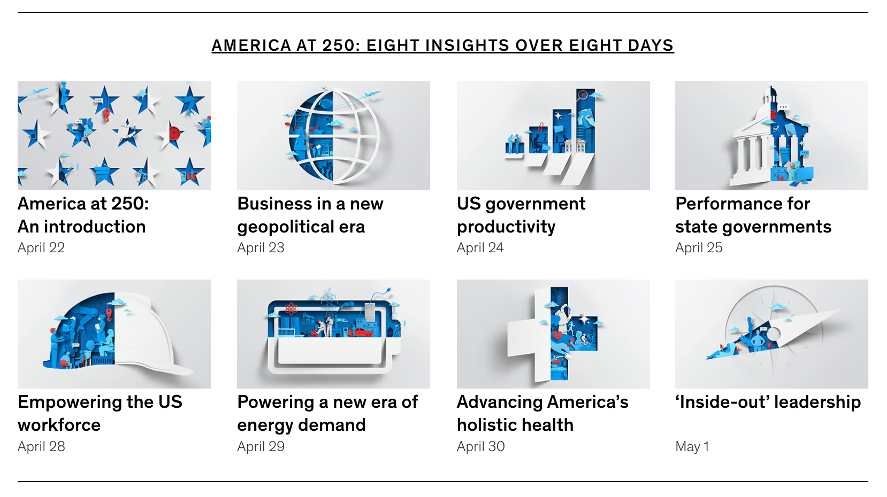 AMERICA AT 250: EIGHT INSIGHTS OVER EIGHT DAYS

America at 250: An introduction
April 22

Business in a new geopolitical era
April 23

US government productivity
April 24

Performance for state governments
April 25

Empowering the US workforce
April 28

Powering a new era of energy demand
April 29

Advancing America's holistic health
April 30

'Inside-out' leadership
May 1